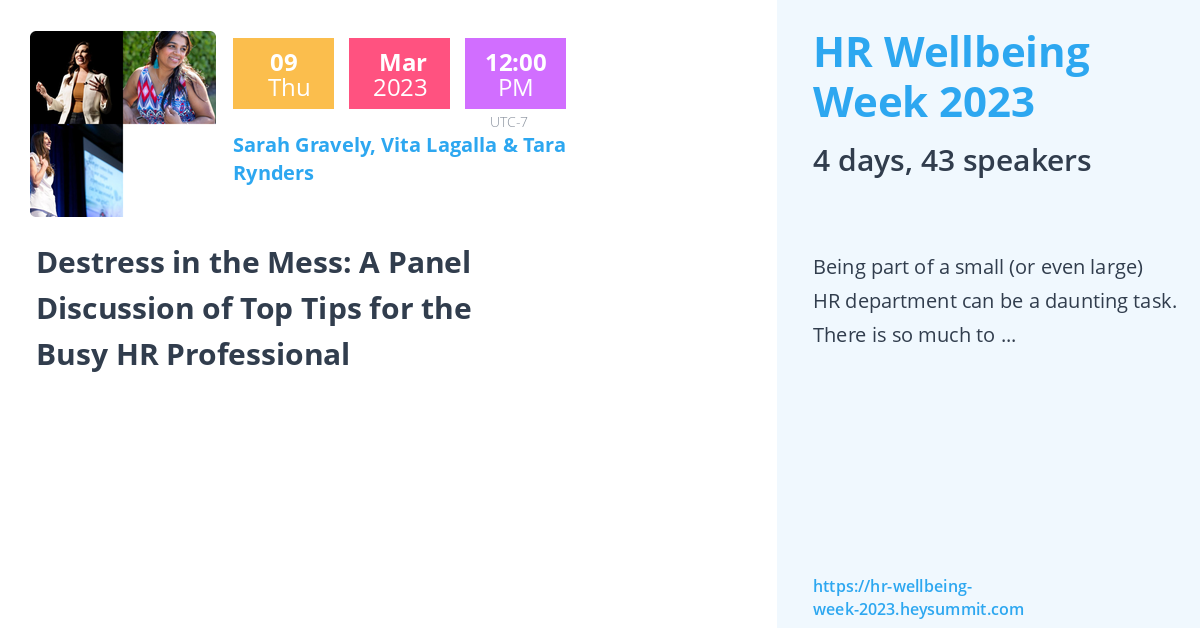 09
Thu

Mar
2023

12:00
PM

UTC-7

Sarah Gravely, Vita Lagalla & Tara Rynders

Destress in the Mess: A Panel Discussion of Top Tips for the Busy HR Professional

HR Wellbeing Week 2023

4 days, 43 speakers

Being part of a small (or even large) HR department can be a daunting task. There is so much to ...

https://hr-wellbeing-week-2023.heysummit.com